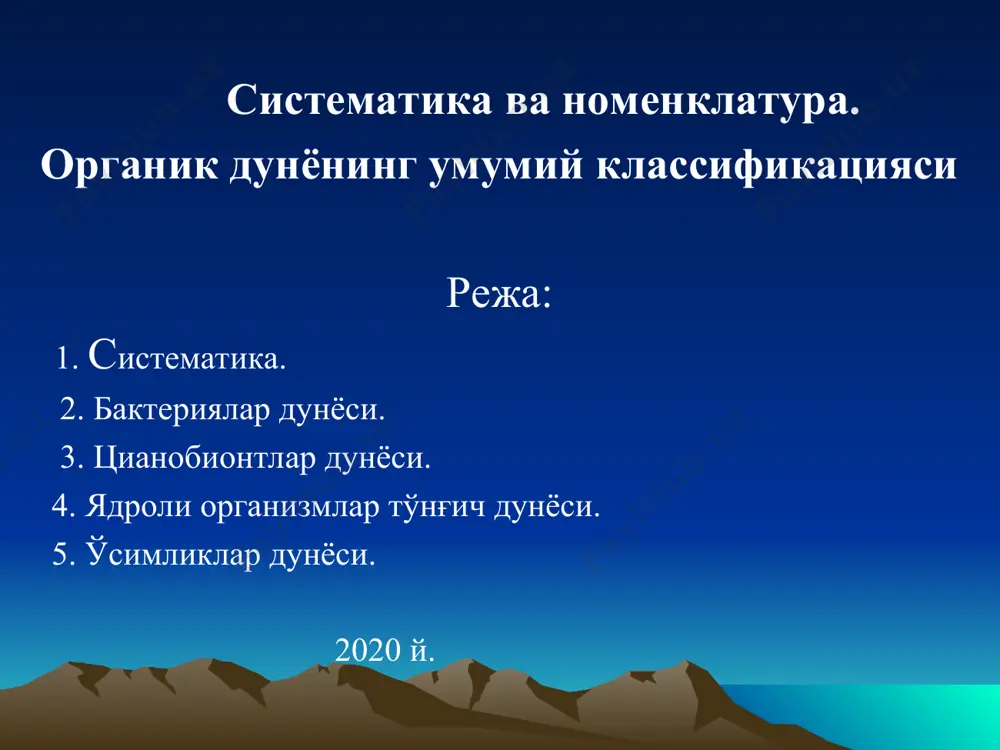 Систематика ва номенклатура.
Органик дунёнинг умумий классификацияси

Режа:

1. Систематика.
2. Бактериялар дунёси.
3. Цианобионтлар дунёси.
4. Ядроли организмлар тўнғич дунёси.
5. Ўсимликлар дунёси.

2020 й.